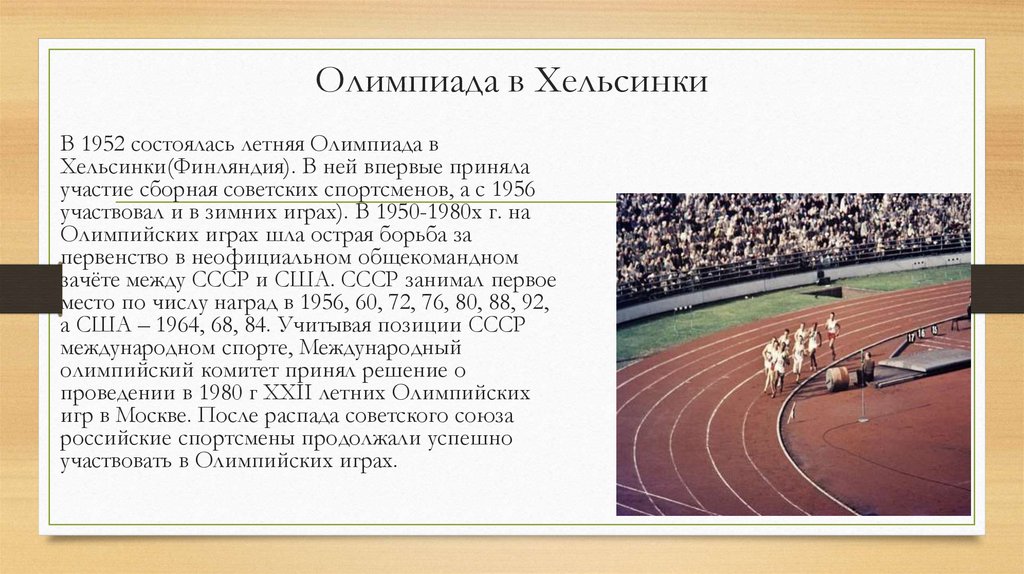 Олимпиада в Хельсинки

В 1952 состоялась летняя Олимпиада в Хельсинки(Финляндия). В ней впервые приняла участие сборная советских спортсменов, а с 1956 участвовал и в зимних играх). В 1950-1980х г. на Олимпийских играх шла острая борьба за первенство в неофициальном общекомандном зачёте между СССР и США. СССР занимал первое место по числу наград в 1956, 60, 72, 76, 80, 88, 92, а США – 1964, 68, 84. Учитывая позиции СССР международном спорте, Международный олимпийский комитет принял решение о проведении в 1980 г XXII летних Олимпийских игр в Москве. После распада советского союза российские спортсмены продолжали успешно участвовать в Олимпийских играх.